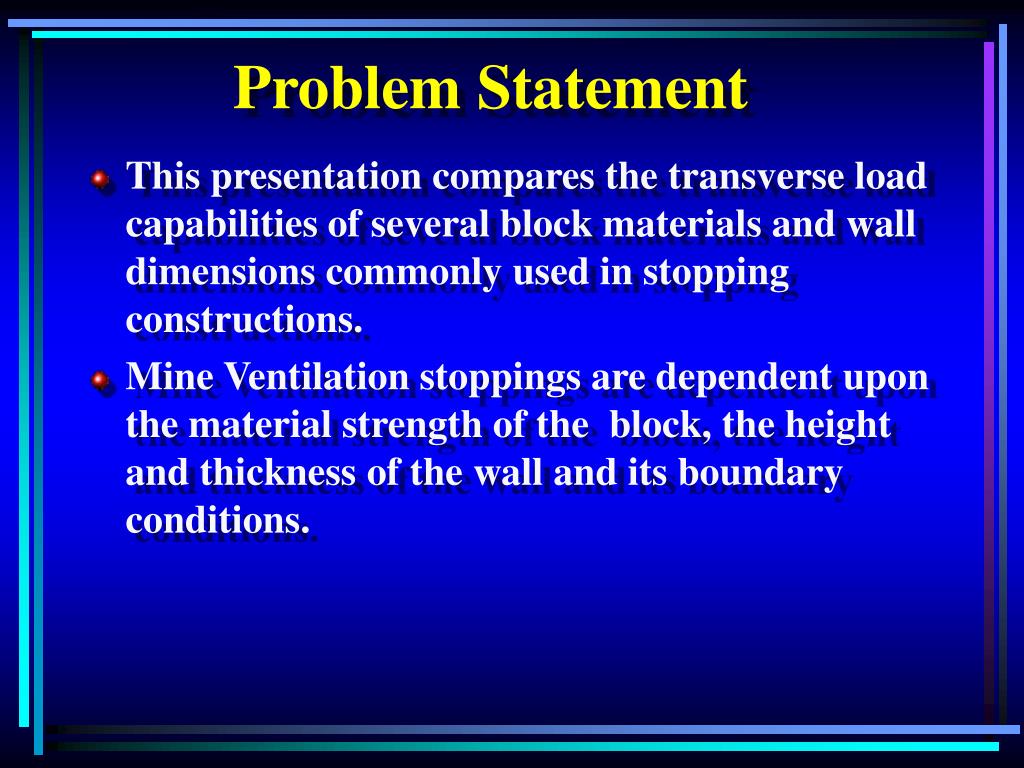 Problem Statement

This presentation compares the transverse load capabilities of several block materials and wall dimensions commonly used in stopping constructions.

Mine Ventilation stoppings are dependent upon the material strength of the block, the height and thickness of the wall and its boundary conditions.